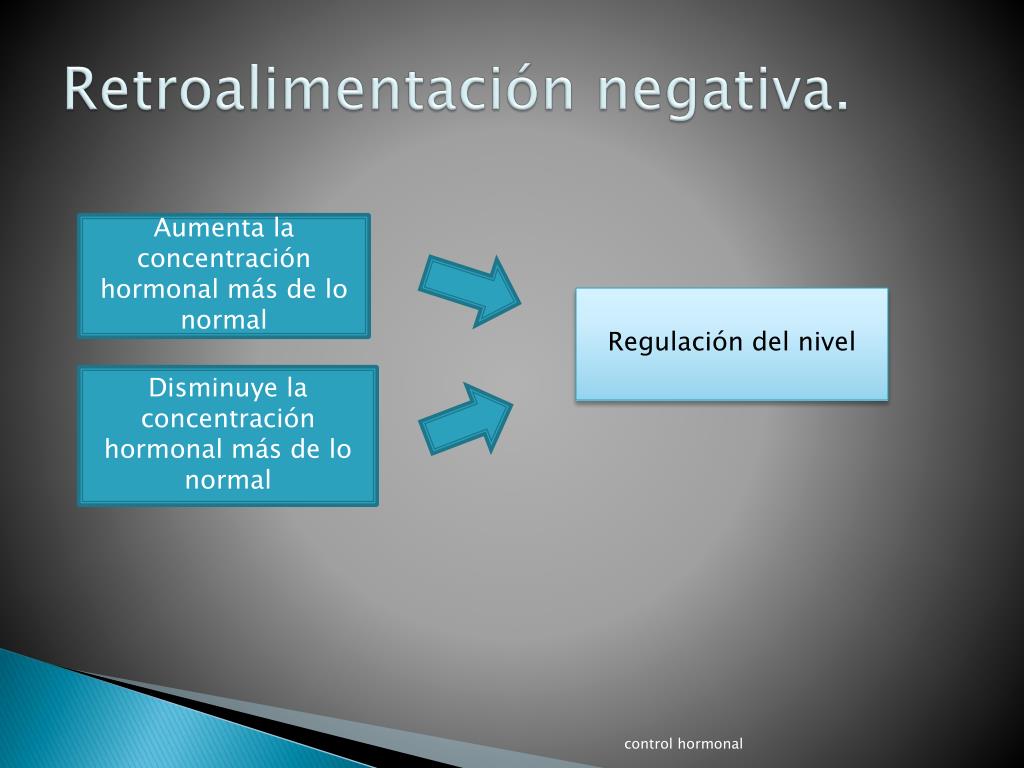 Retroalimentación negativa.

Aumenta la concentración hormonal más de lo normal

Disminuye la concentración hormonal más de lo normal

Regulación del nivel

control hormonal